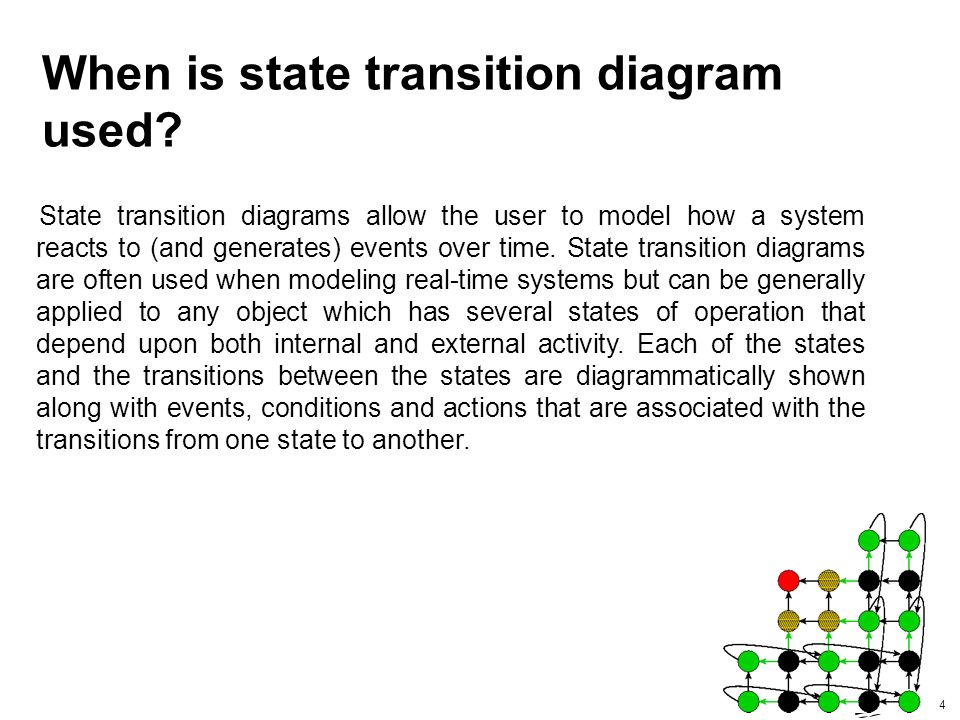 When is state transition diagram used?

State transition diagrams allow the user to model how a system reacts to (and generates) events over time. State transition diagrams are often used when modeling real-time systems but can be generally applied to any object which has several states of operation that depend upon both internal and external activity. Each of the states and the transitions between the states are diagrammatically shown along with events, conditions and actions that are associated with the transitions from one state to another.

4